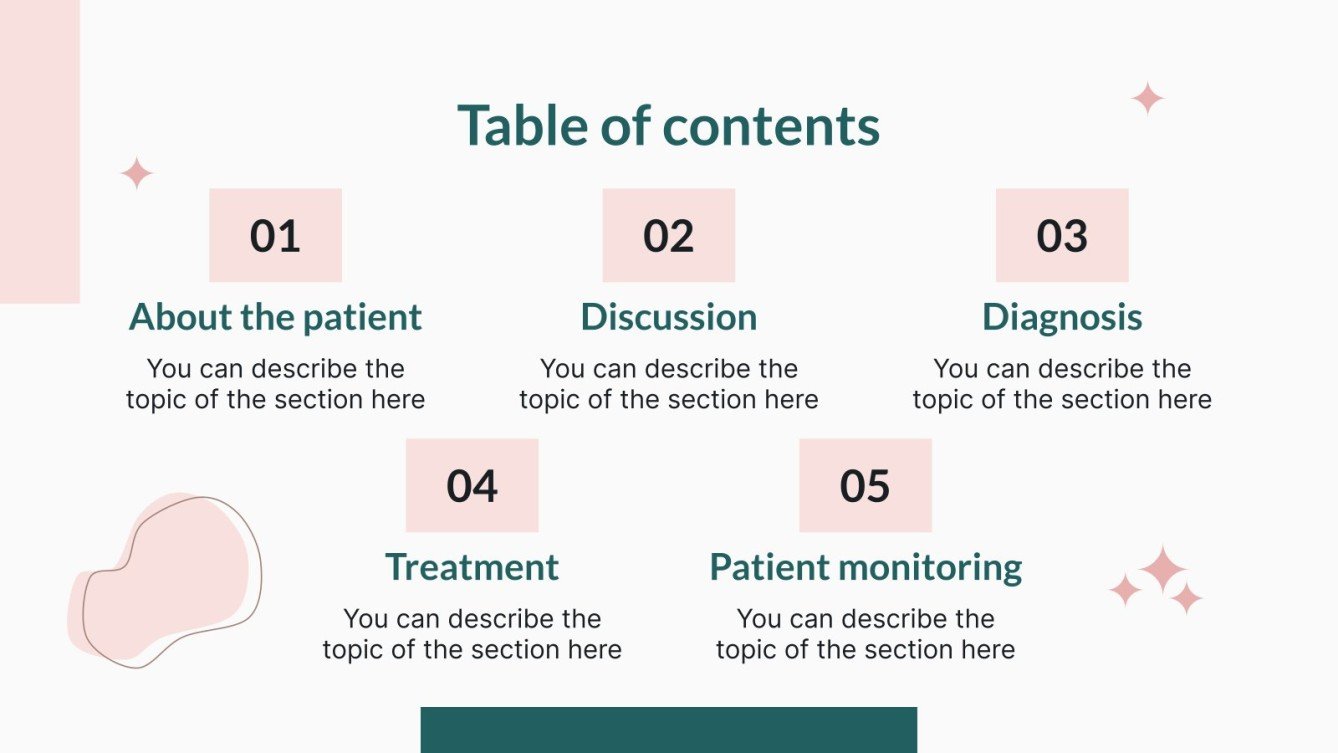 Table of contents

01
About the patient
You can describe the topic of the section here

02
Discussion
You can describe the topic of the section here

03
Diagnosis
You can describe the topic of the section here

04
Treatment
You can describe the topic of the section here

05
Patient monitoring
You can describe the topic of the section here